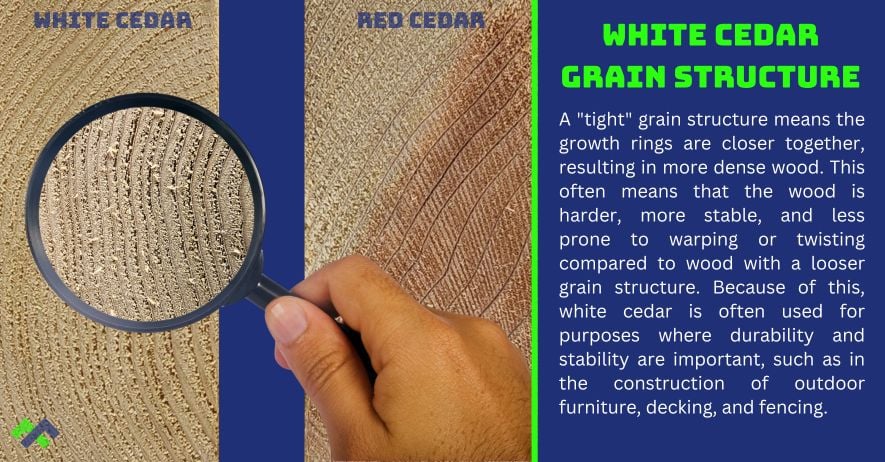 WHITE CEDAR

RED CEDAR

WHITE CEDAR GRAIN STRUCTURE

A "tight" grain structure means the growth rings are closer together, resulting in more dense wood. This often means that the wood is harder, more stable, and less prone to warping or twisting compared to wood with a looser grain structure. Because of this, white cedar is often used for purposes where durability and stability are important, such as in the construction of outdoor furniture, decking, and fencing.